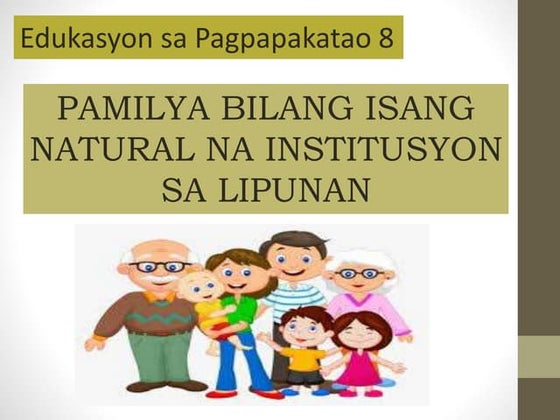 Edukasyon sa Pagpapakatao 8

PAMILYA BILANG ISANG NATURAL NA INSTITUSYON SA LIPUNAN